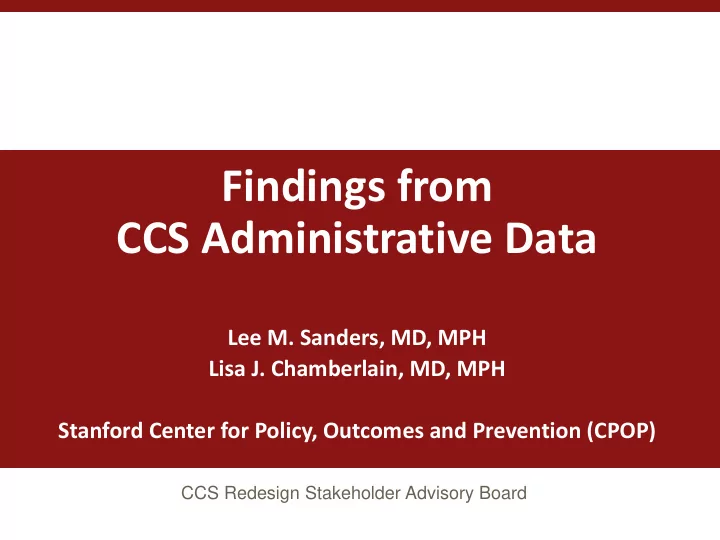 Findings from
CCS Administrative Data

Lee M. Sanders, MD, MPH
Lisa J. Chamberlain, MD, MPH

Stanford Center for Policy, Outcomes and Prevention (CPOP)

CCS Redesign Stakeholder Advisory Board